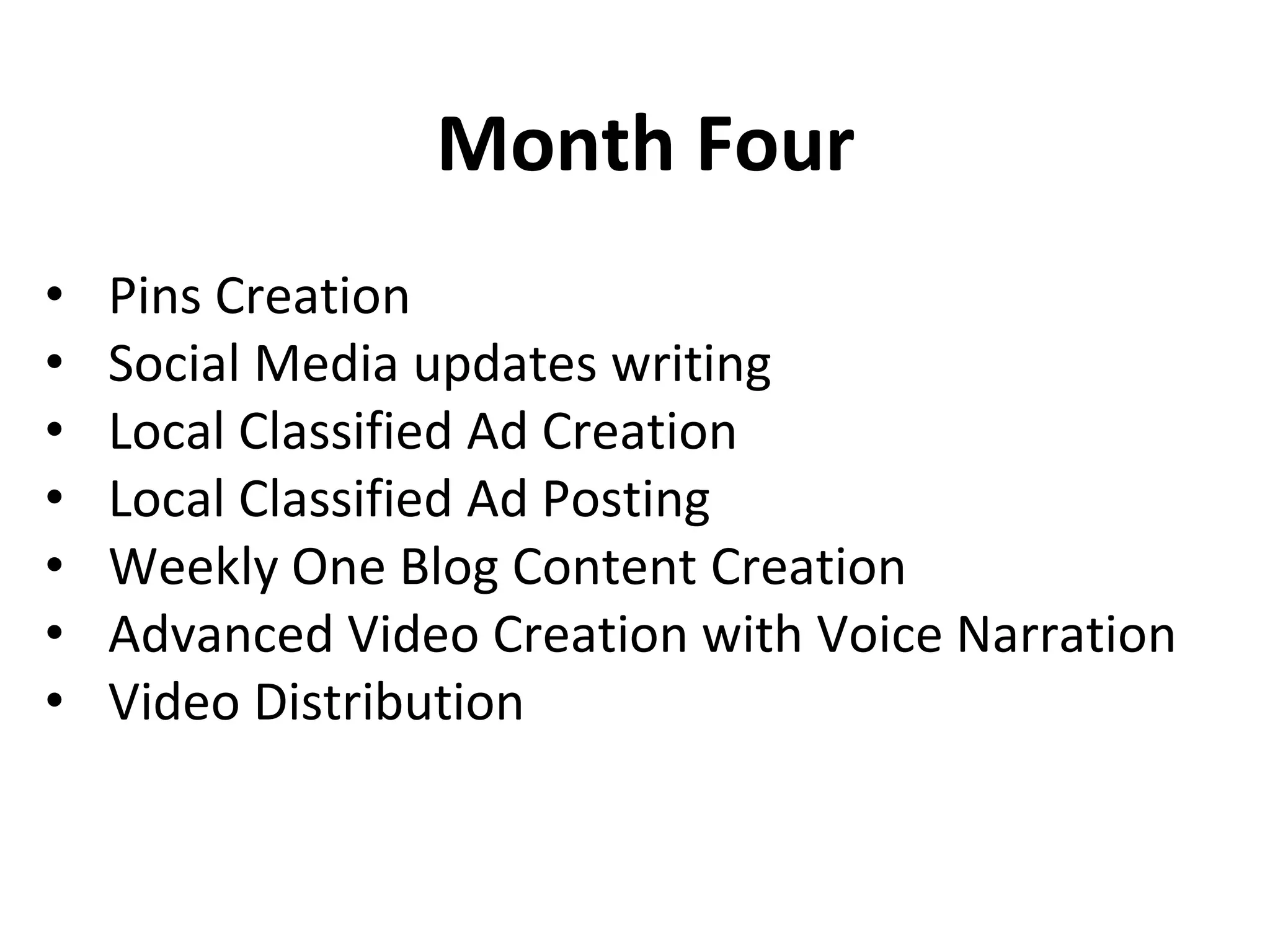 Month Four

• Pins Creation
• Social Media updates writing
• Local Classified Ad Creation
• Local Classified Ad Posting
• Weekly One Blog Content Creation
• Advanced Video Creation with Voice Narration
• Video Distribution